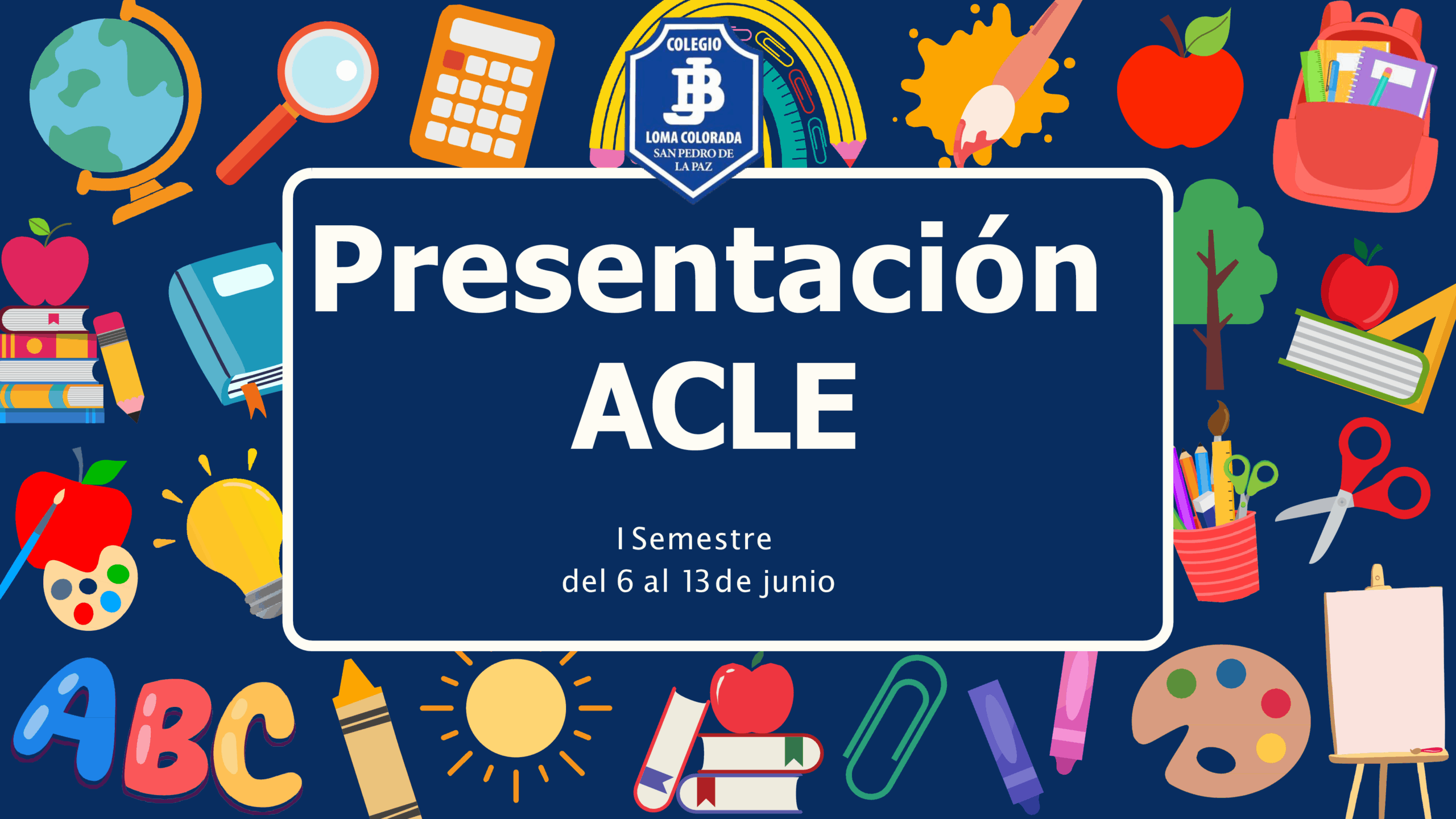 COLEGIO
JB
LOMA COLORADA
SAN PEDRO DE LA PAZ

Presentación ACLE

I Semestre
del 6 al 13 de junio

ABC